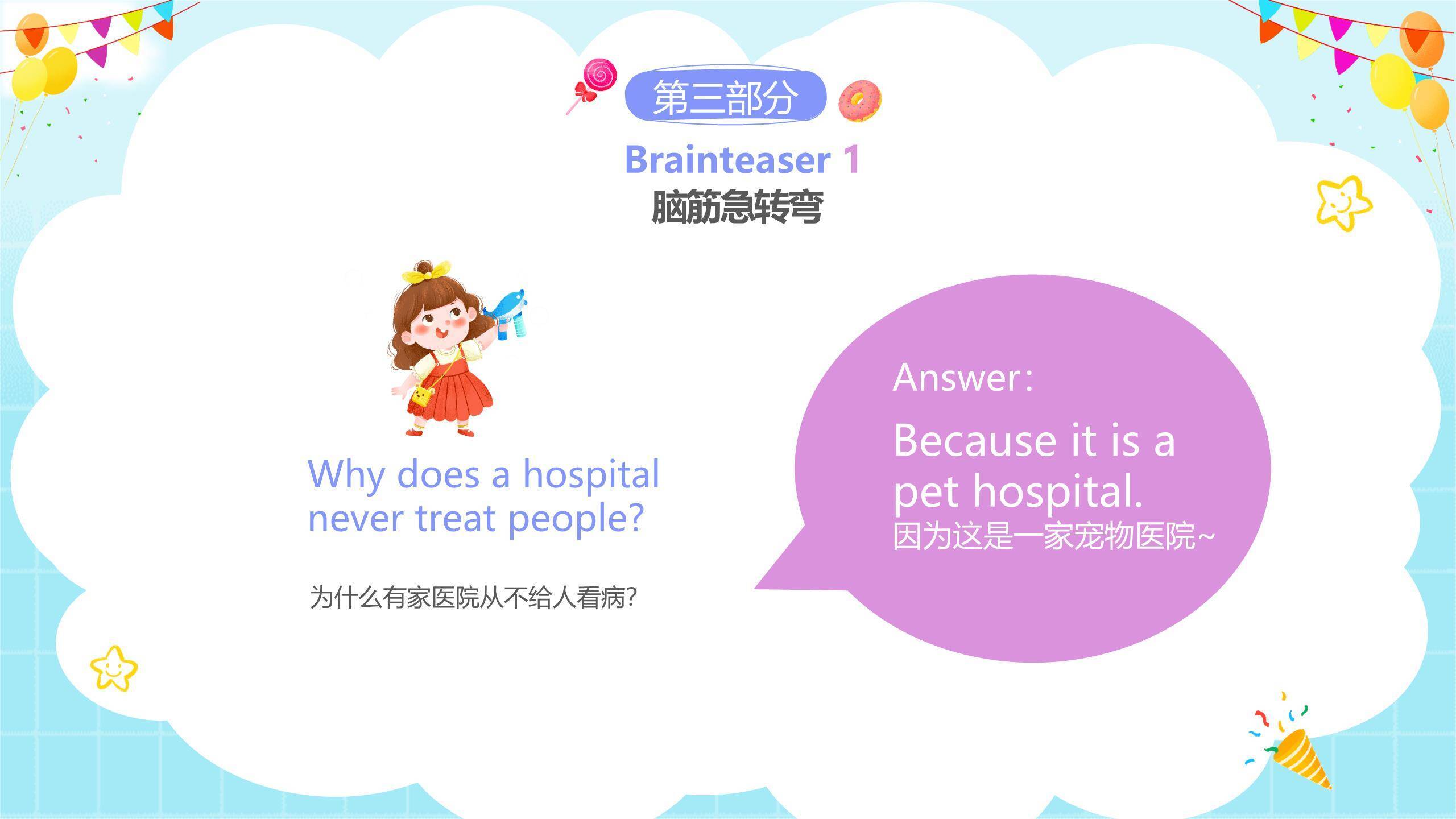 第三部分

Brainteaser 1

脑筋急转弯

Why does a hospital never treat people?

为什么有家医院从不给人看病?

Answer:

Because it is a pet hospital.

因为这是一家宠物医院~